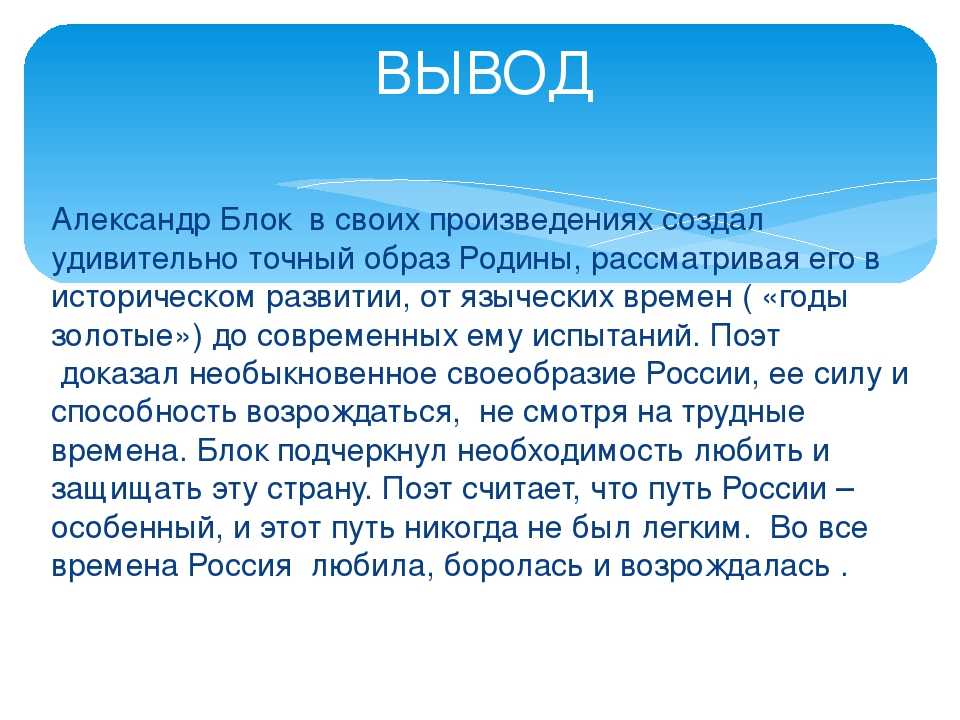 ВЫВОД

Александр Блок в своих произведениях создал удивительно точный образ Родины, рассматривая его в историческом развитии, от языческих времен ( «годы золотые») до современных ему испытаний. Поэт доказал необыкновенное своеобразие России, ее силу и способность возрождаться, не смотря на трудные времена. Блок подчеркнул необходимость любить и защищать эту страну. Поэт считает, что путь России – особенный, и этот путь никогда не был легким. Во все времена Россия любила, боролась и возрождалась .